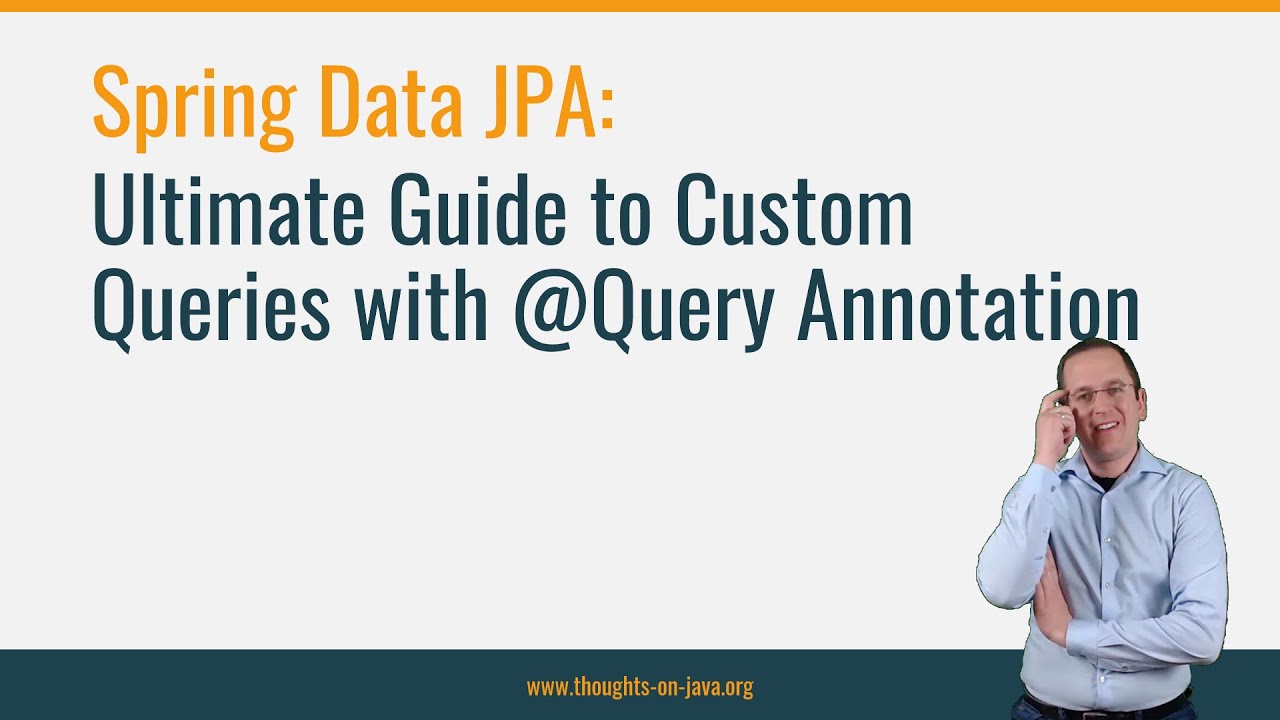 Spring Data JPA:

Ultimate Guide to Custom Queries with @Query Annotation

www.thoughts-on-java.org